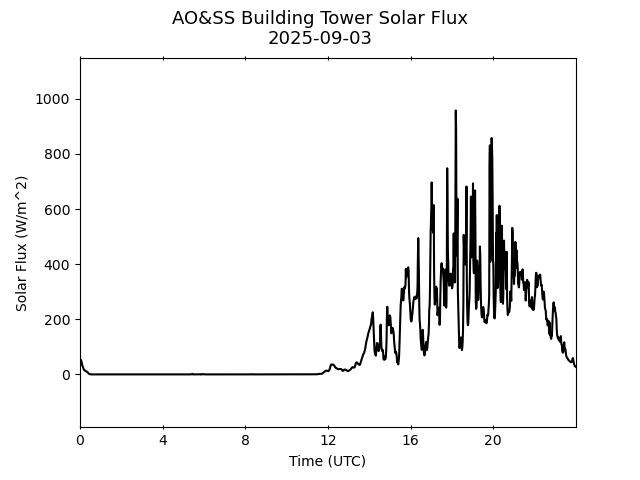 AO&SS Building Tower Solar Flux
2025-09-03

Solar Flux (W/m^2)

1000
800
600
400
200
0

0
4
8
12
16
20

Time (UTC)